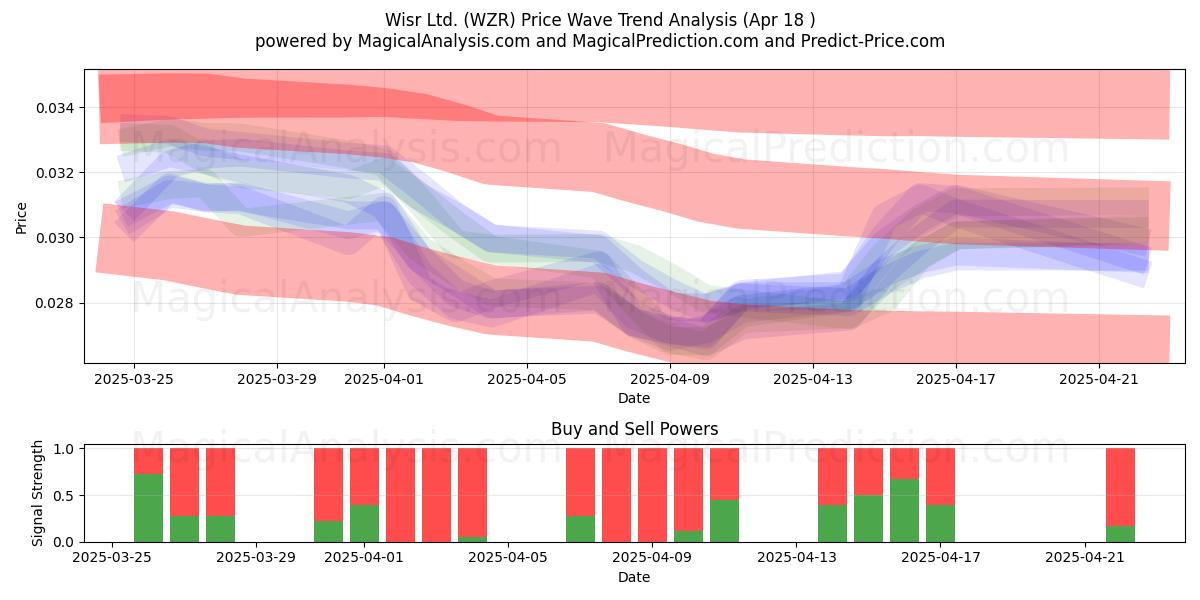 Wisr Ltd. (WZR) Price Wave Trend Analysis (Apr 18 )
powered by MagicalAnalysis.com and MagicalPrediction.com and Predict-Price.com

MagicalAnalysis.com MagicalPrediction.com
MagicalAnalysis.com MagicalPrediction.com

Price
0.034
0.032
0.030
0.028

2025-03-25 2025-03-29 2025-04-01 2025-04-05 2025-04-09 2025-04-13 2025-04-17 2025-04-21
Date

Buy and Sell Powers

MagicalAnalysis.com MagicalPrediction.com

Signal Strength
1.0
0.5
0.0

2025-03-25 2025-03-29 2025-04-01 2025-04-05 2025-04-09 2025-04-13 2025-04-17 2025-04-21
Date